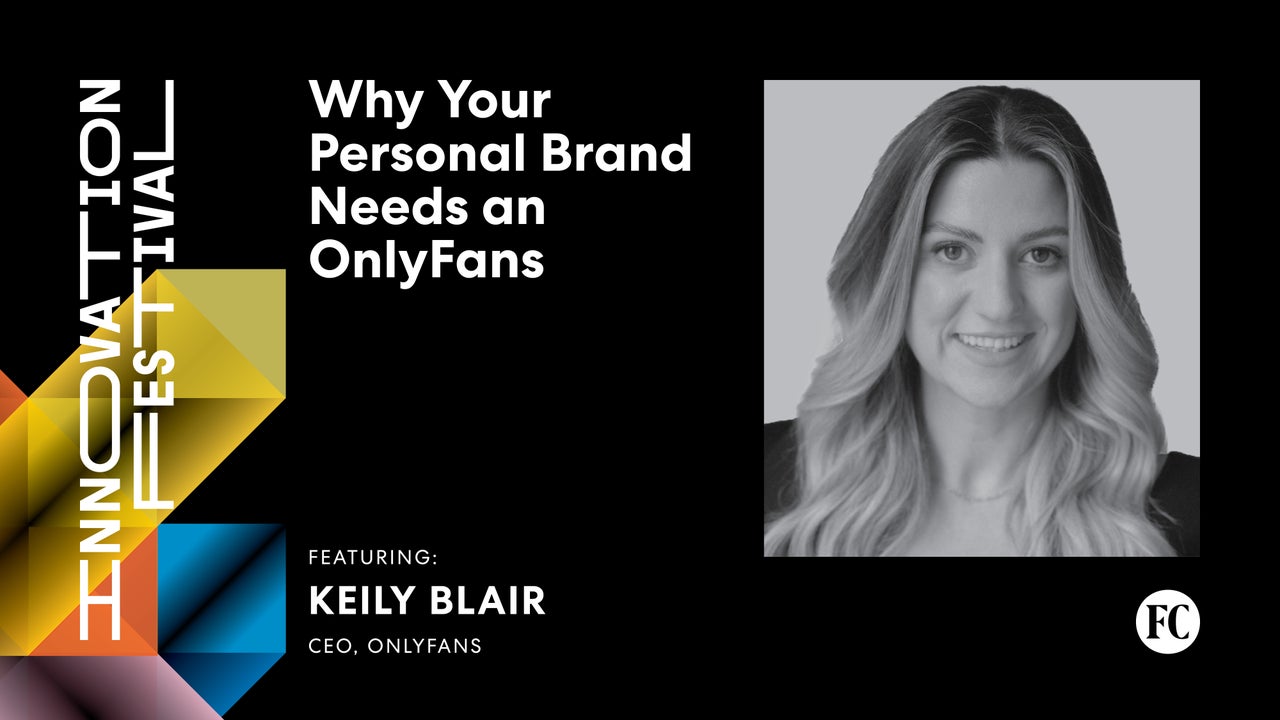 INNOVATION FESTIVAL

Why Your Personal Brand Needs an OnlyFans

FEATURING:
KEILY BLAIR
CEO, ONLYFANS

FC